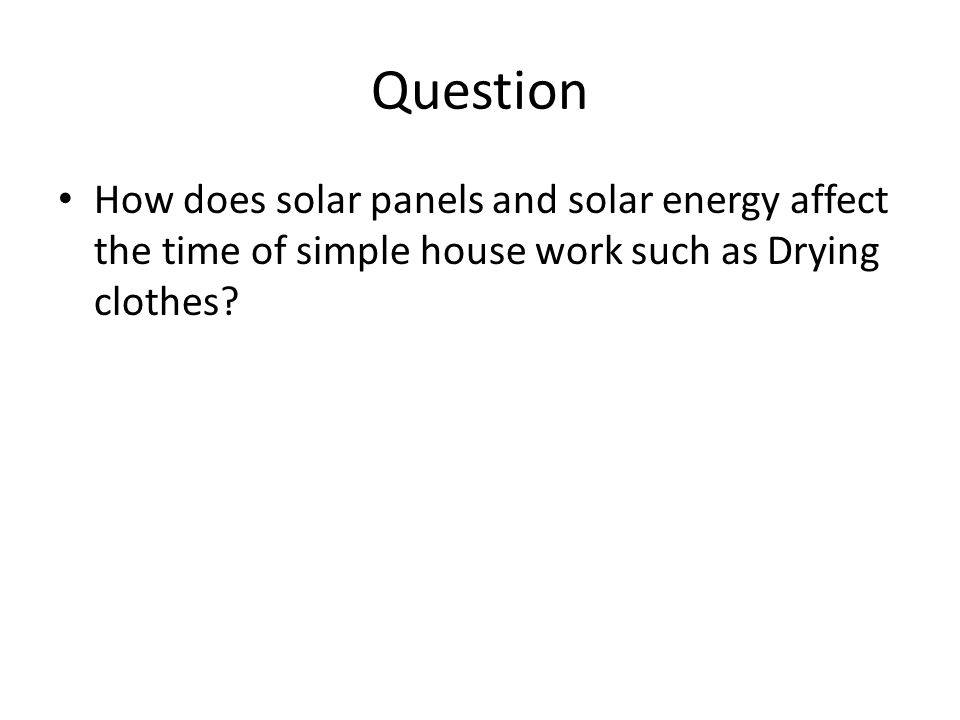 Question

• How does solar panels and solar energy affect the time of simple house work such as Drying clothes?